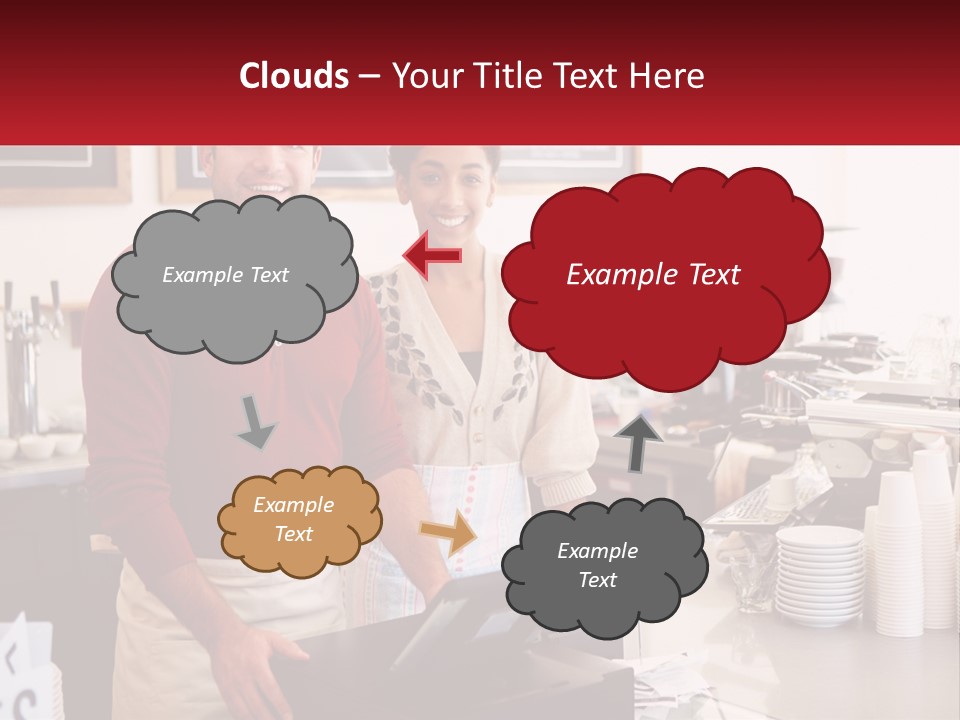 Clouds – Your Title Text Here

Example Text

Example Text

Example Text

Example Text